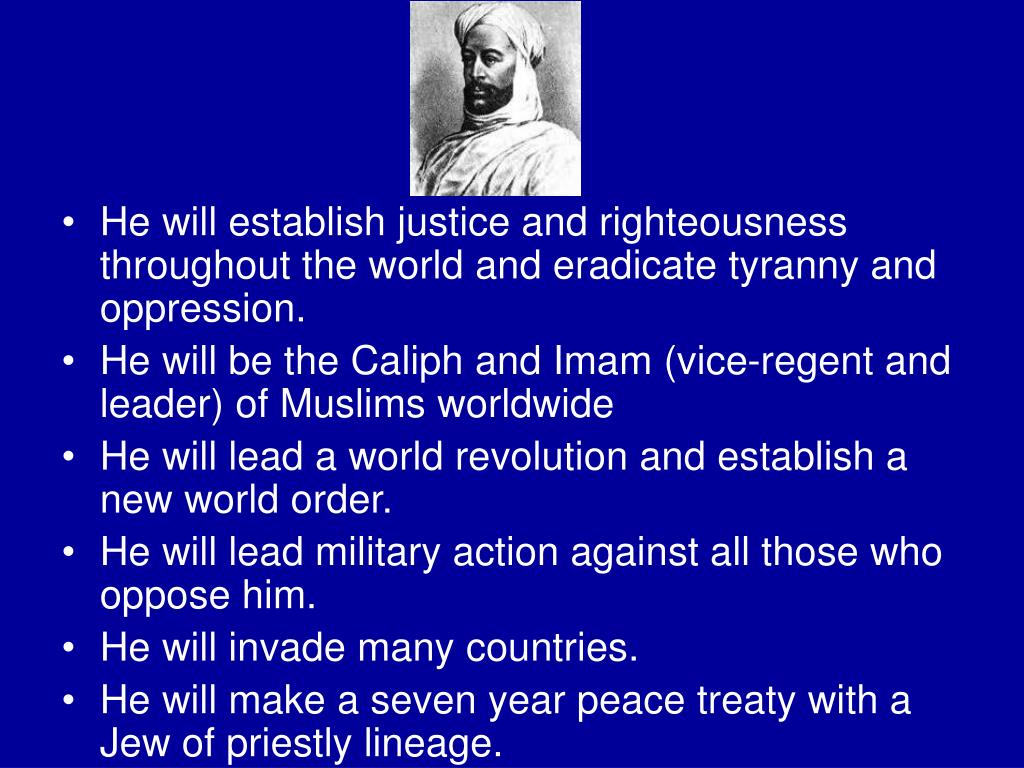 • He will establish justice and righteousness throughout the world and eradicate tyranny and oppression.
• He will be the Caliph and Imam (vice-regent and leader) of Muslims worldwide
• He will lead a world revolution and establish a new world order.
• He will lead military action against all those who oppose him.
• He will invade many countries.
• He will make a seven year peace treaty with a Jew of priestly lineage.